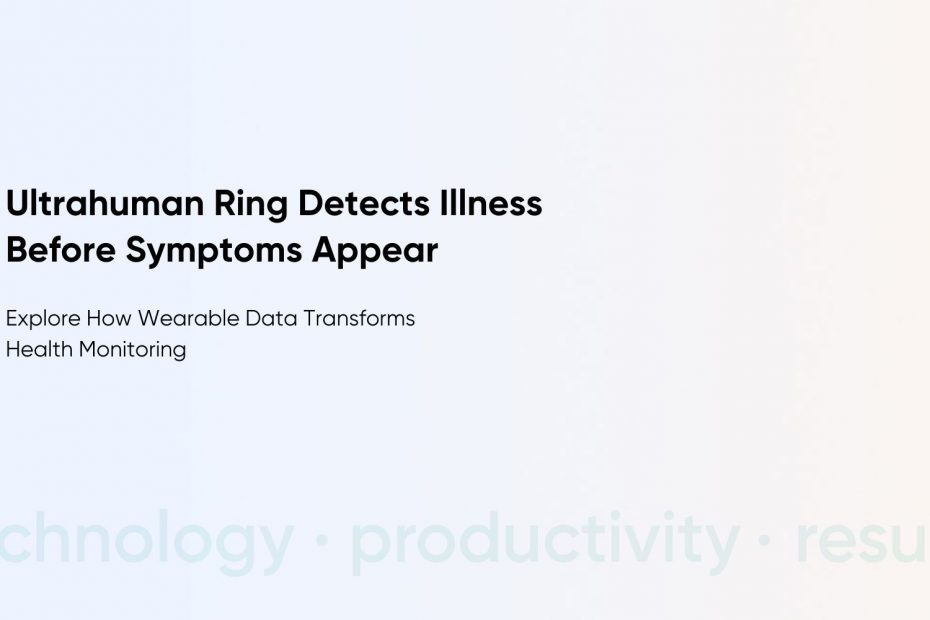 Ultrahuman Ring Detects Illness Before Symptoms Appear

Explore How Wearable Data Transforms Health Monitoring

chnology · productivity · resu